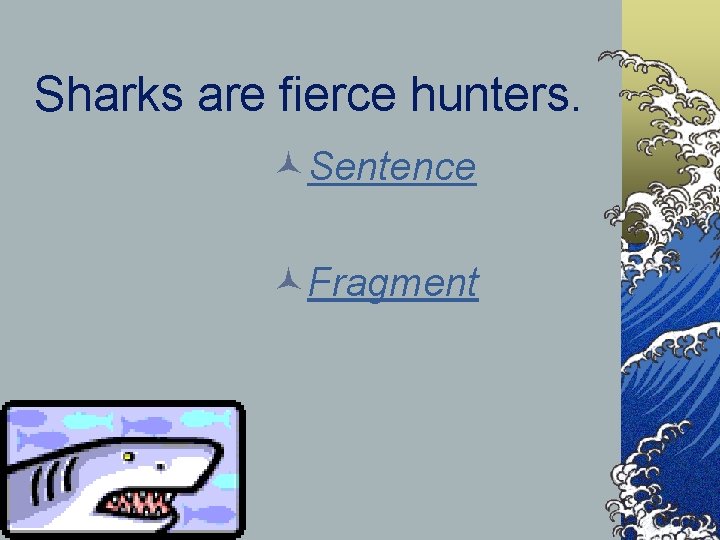 Sharks are fierce hunters.

Sentence

Fragment